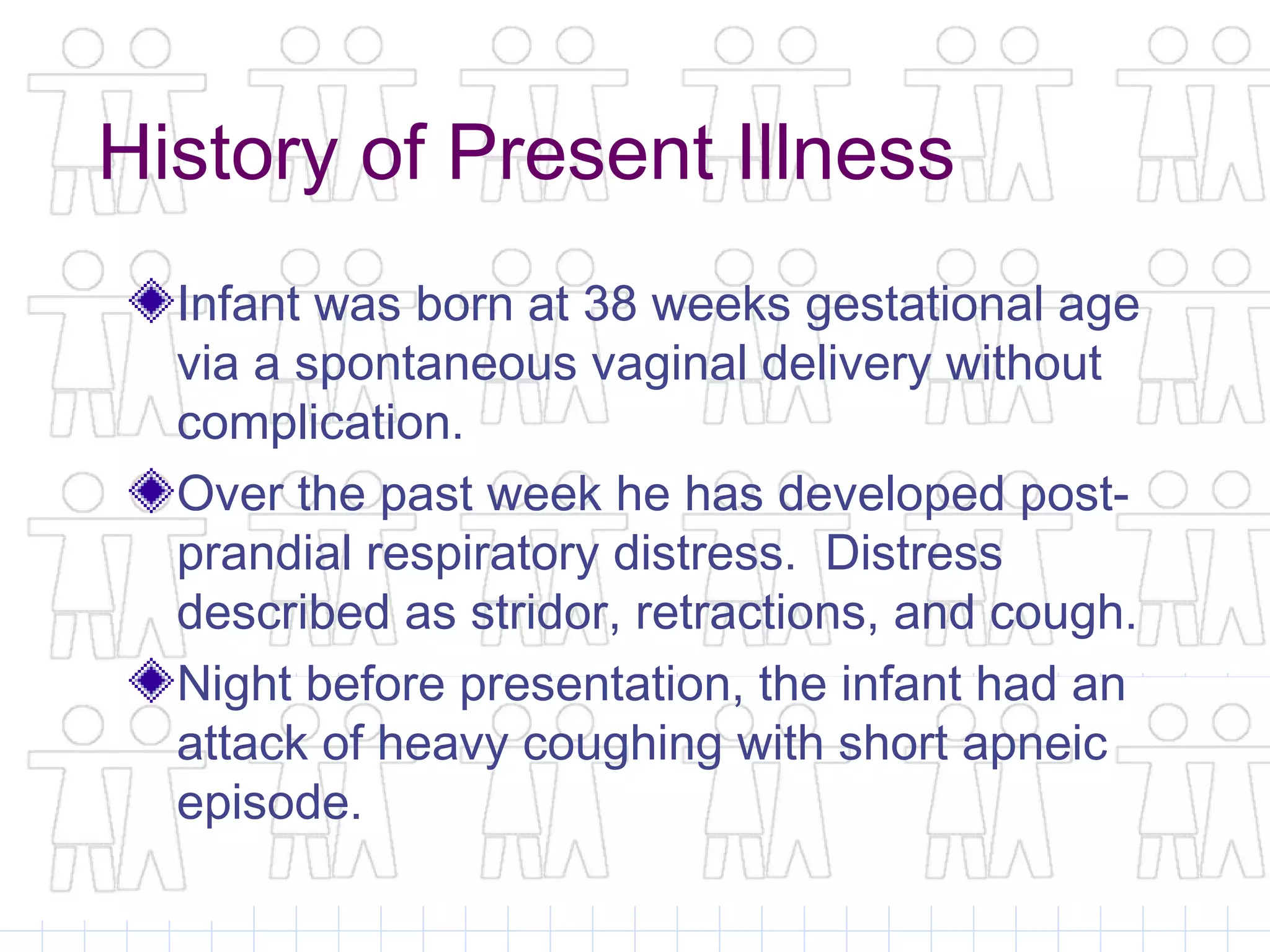 History of Present Illness

Infant was born at 38 weeks gestational age via a spontaneous vaginal delivery without complication.

Over the past week he has developed post-prandial respiratory distress. Distress described as stridor, retractions, and cough.

Night before presentation, the infant had an attack of heavy coughing with short apneic episode.